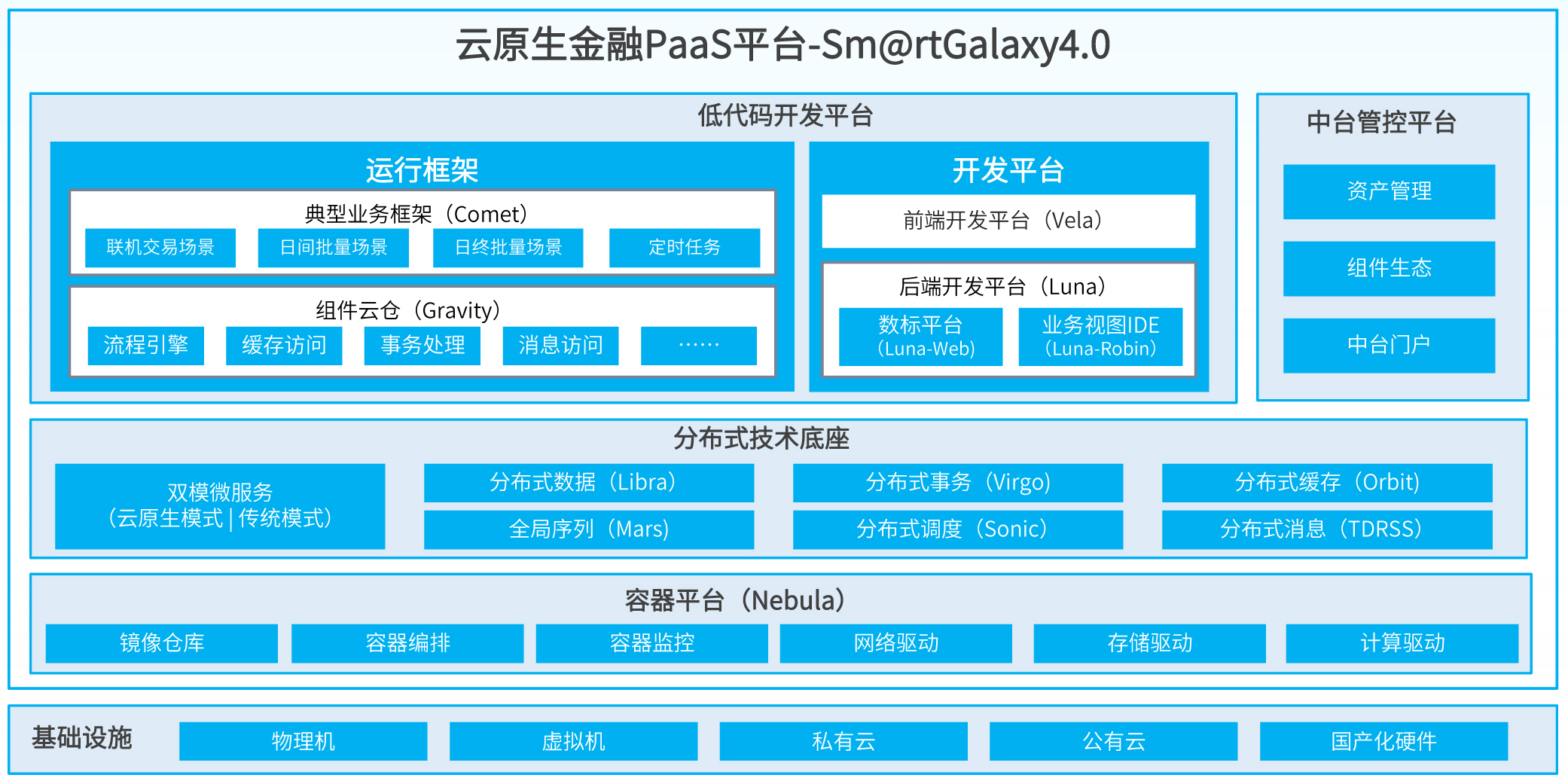 云原生金融PaaS平台-Sm@rtGalaxy4.0

低代码开发平台

运行框架

典型业务框架（Comet）

联机交易场景

日间批量场景

日终批量场景

定时任务

组件云仓（Gravity）

流程引擎

缓存访问

事务处理

消息访问

……

开发平台

前端开发平台（Vela）

后端开发平台（Luna）

数标平台（Luna-Web）

业务视图IDE（Luna-Robin）

中台管控平台

资产管理

组件生态

中台门户

分布式技术底座

双模微服务（云原生模式 | 传统模式）

分布式数据（Libra）

全局序列（Mars）

分布式事务（Virgo）

分布式调度（Sonic）

分布式缓存（Orbit）

分布式消息（TDRSS）

容器平台（Nebula）

镜像仓库

容器编排

容器监控

网络驱动

存储驱动

计算驱动

基础设施

物理机

虚拟机

私有云

公有云

国产化硬件